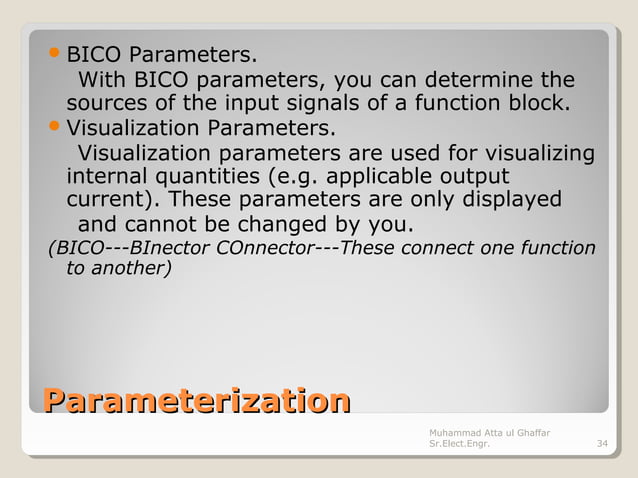 • BICO Parameters.

With BICO parameters, you can determine the sources of the input signals of a function block.

• Visualization Parameters.

Visualization parameters are used for visualizing internal quantities (e.g. applicable output current). These parameters are only displayed and cannot be changed by you.

(BICO---BInector COnnector---These connect one function to another)

Parameterization

Muhammad Atta ul Ghaffar
Sr.Elect.Engr.

34